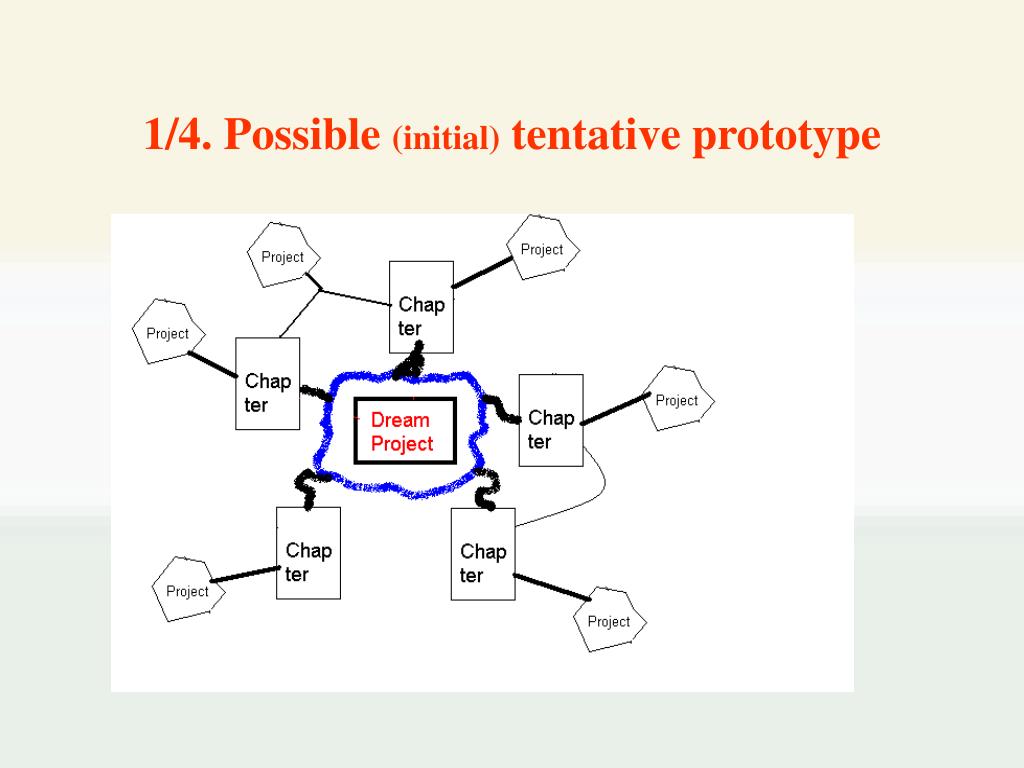 1/4. Possible (initial) tentative prototype

Project

Project

Chap ter

Project

Chap ter

Dream Project

Chap ter

Project

Chap ter

Chap ter

Project

Project